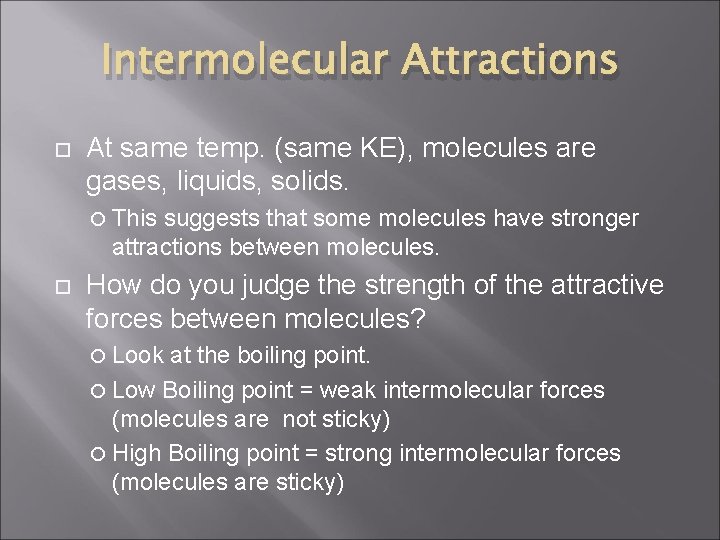 Intermolecular Attractions

At same temp. (same KE), molecules are gases, liquids, solids.

This suggests that some molecules have stronger attractions between molecules.

How do you judge the strength of the attractive forces between molecules?

Look at the boiling point.

Low Boiling point = weak intermolecular forces (molecules are not sticky)

High Boiling point = strong intermolecular forces (molecules are sticky)